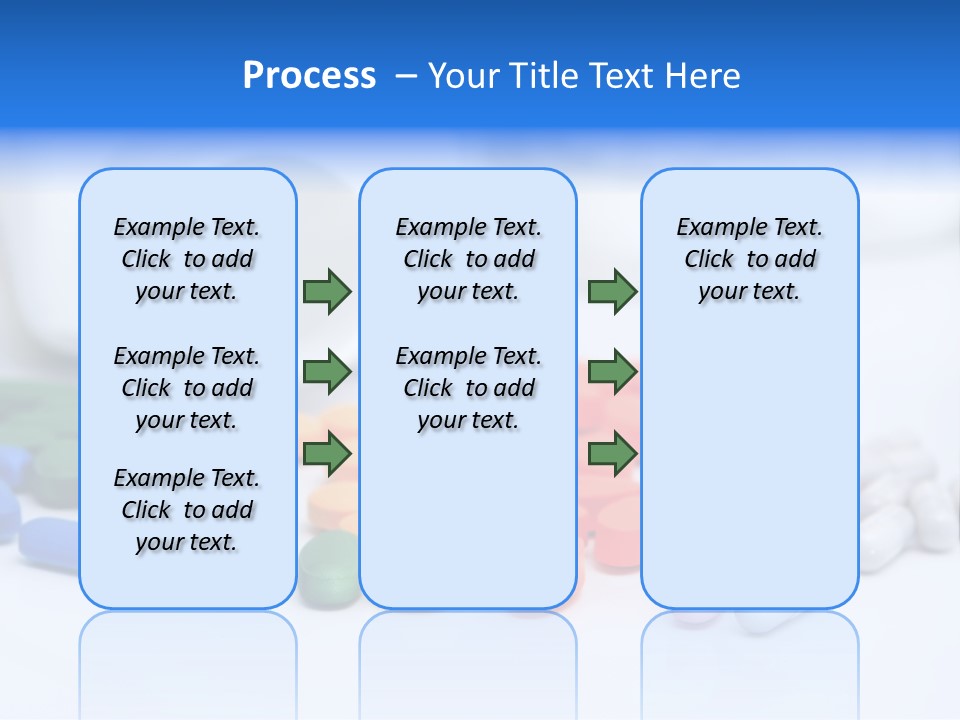 Process – Your Title Text Here

Example Text. Click to add your text.

Example Text. Click to add your text.

Example Text. Click to add your text.

Example Text. Click to add your text.

Example Text. Click to add your text.

Example Text. Click to add your text.